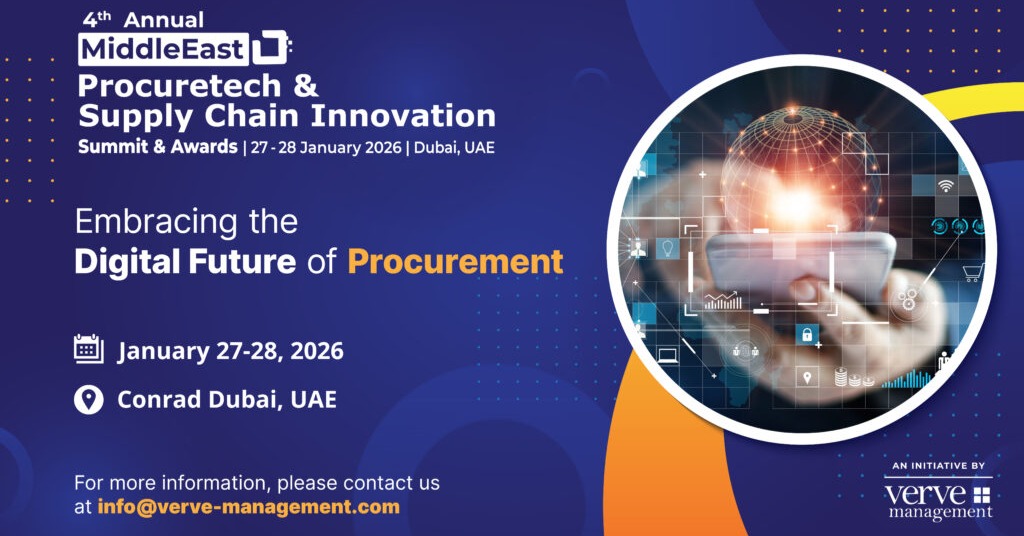 4th Annual
MiddleEast
Procuretech &
Supply Chain Innovation
Summit & Awards | 27 - 28 January 2026 | Dubai, UAE

Embracing the
Digital Future of Procurement

January 27-28, 2026

Conrad Dubai, UAE

For more information, please contact us at info@verve-management.com

AN INITIATIVE BY
verve
management